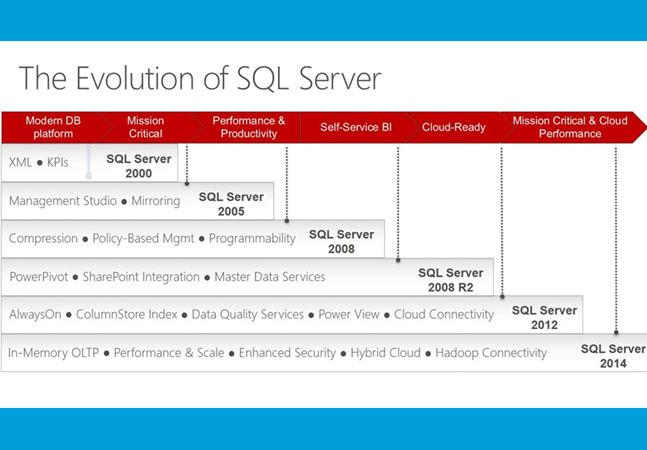 The Evolution of SQL Server

Modern DB platform

Mission Critical

Performance & Productivity

Self-Service BI

Cloud-Ready

Mission Critical & Cloud Performance

XML ● KPIs

SQL Server 2000

Management Studio ● Mirroring

SQL Server 2005

Compression ● Policy-Based Mgmt ● Programmability

SQL Server 2008

PowerPivot ● SharePoint Integration ● Master Data Services

SQL Server 2008 R2

AlwaysOn ● ColumnStore Index ● Data Quality Services ● Power View ● Cloud Connectivity

SQL Server 2012

In-Memory OLTP ● Performance & Scale ● Enhanced Security ● Hybrid Cloud ● Hadoop Connectivity

SQL Server 2014